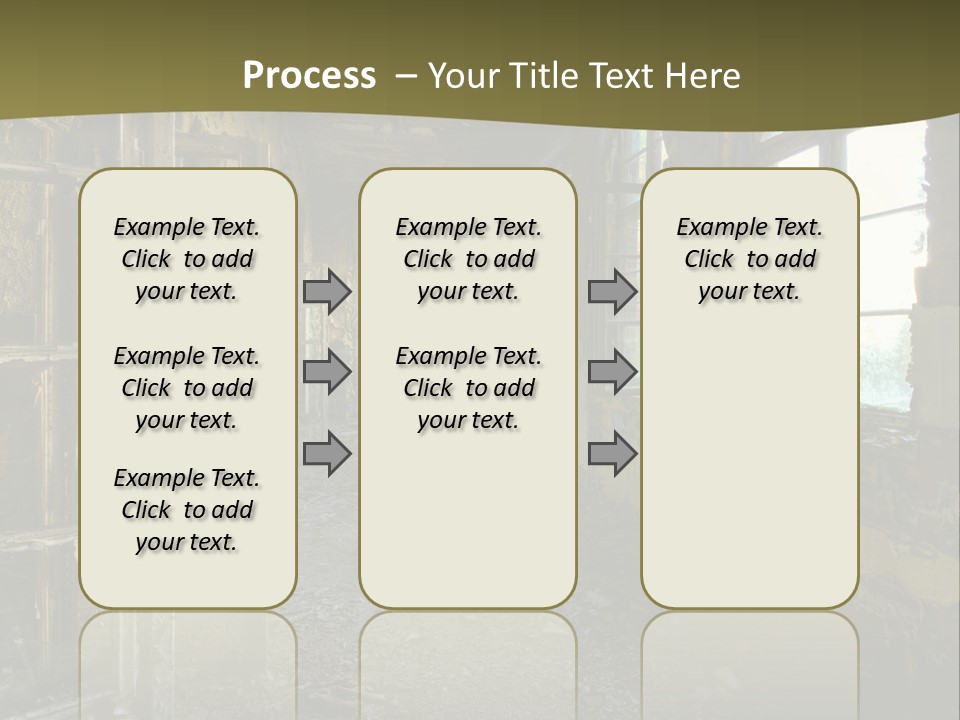 Process – Your Title Text Here

Example Text. Click to add your text.

Example Text. Click to add your text.

Example Text. Click to add your text.

Example Text. Click to add your text.

Example Text. Click to add your text.

Example Text. Click to add your text.